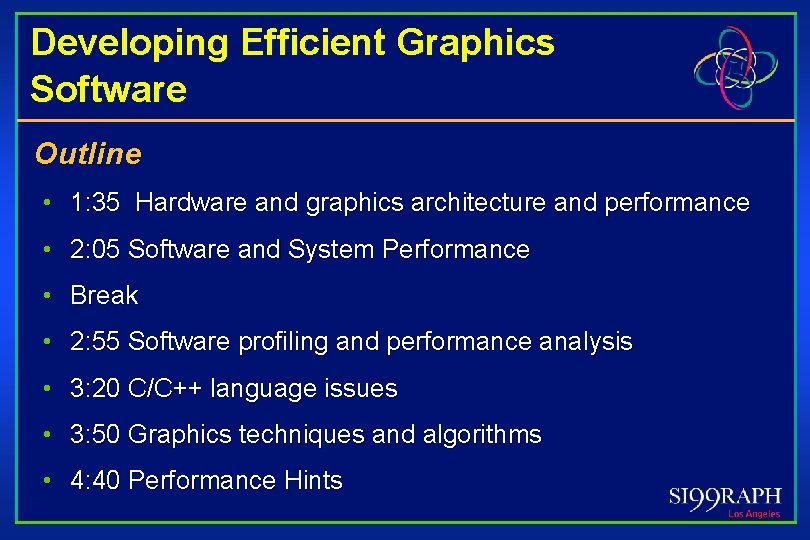 Developing Efficient Graphics Software

Outline

• 1:35 Hardware and graphics architecture and performance
• 2:05 Software and System Performance
• Break
• 2:55 Software profiling and performance analysis
• 3:20 C/C++ language issues
• 3:50 Graphics techniques and algorithms
• 4:40 Performance Hints

SI99RAPH
Los Angeles